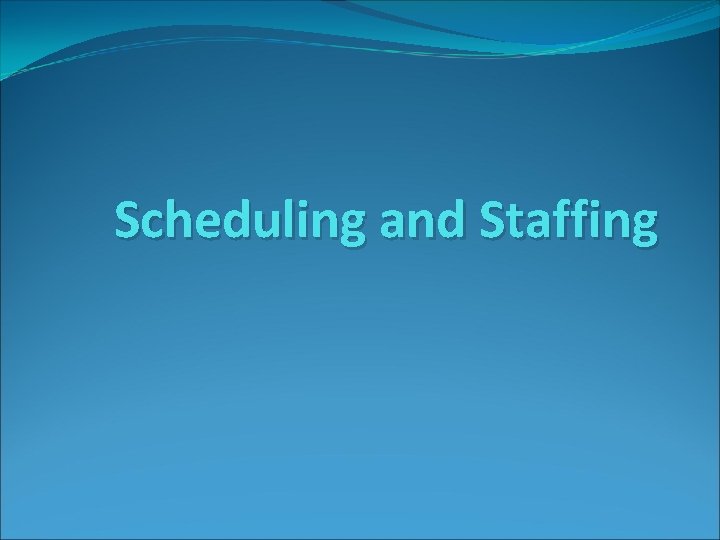 Scheduling and Staffing